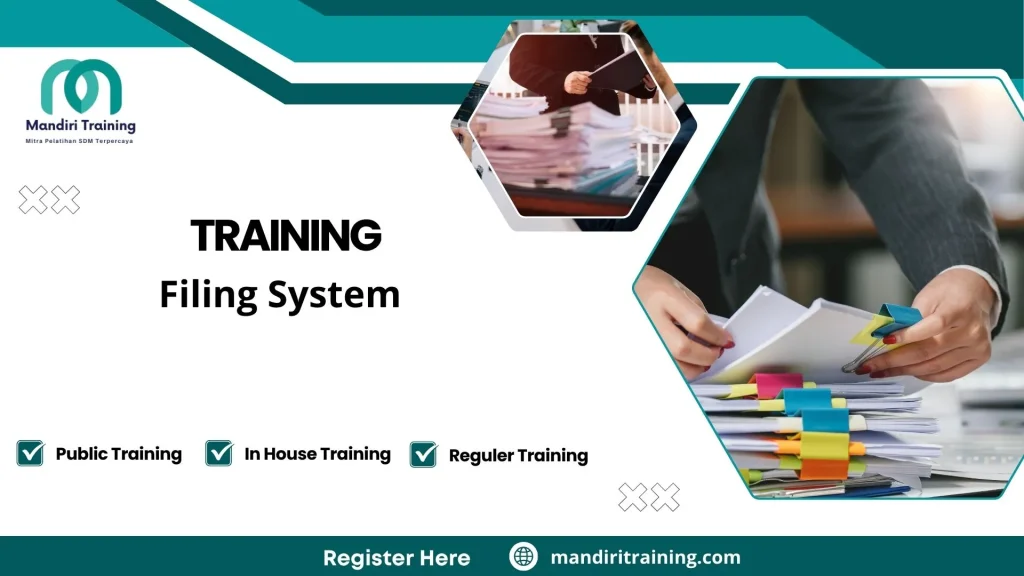 Mandiri Training
Mitra Pelatihan SDM Terpercaya

TRAINING
Filing System

Public Training
In House Training
Reguler Training

Register Here
mandiritraining.com